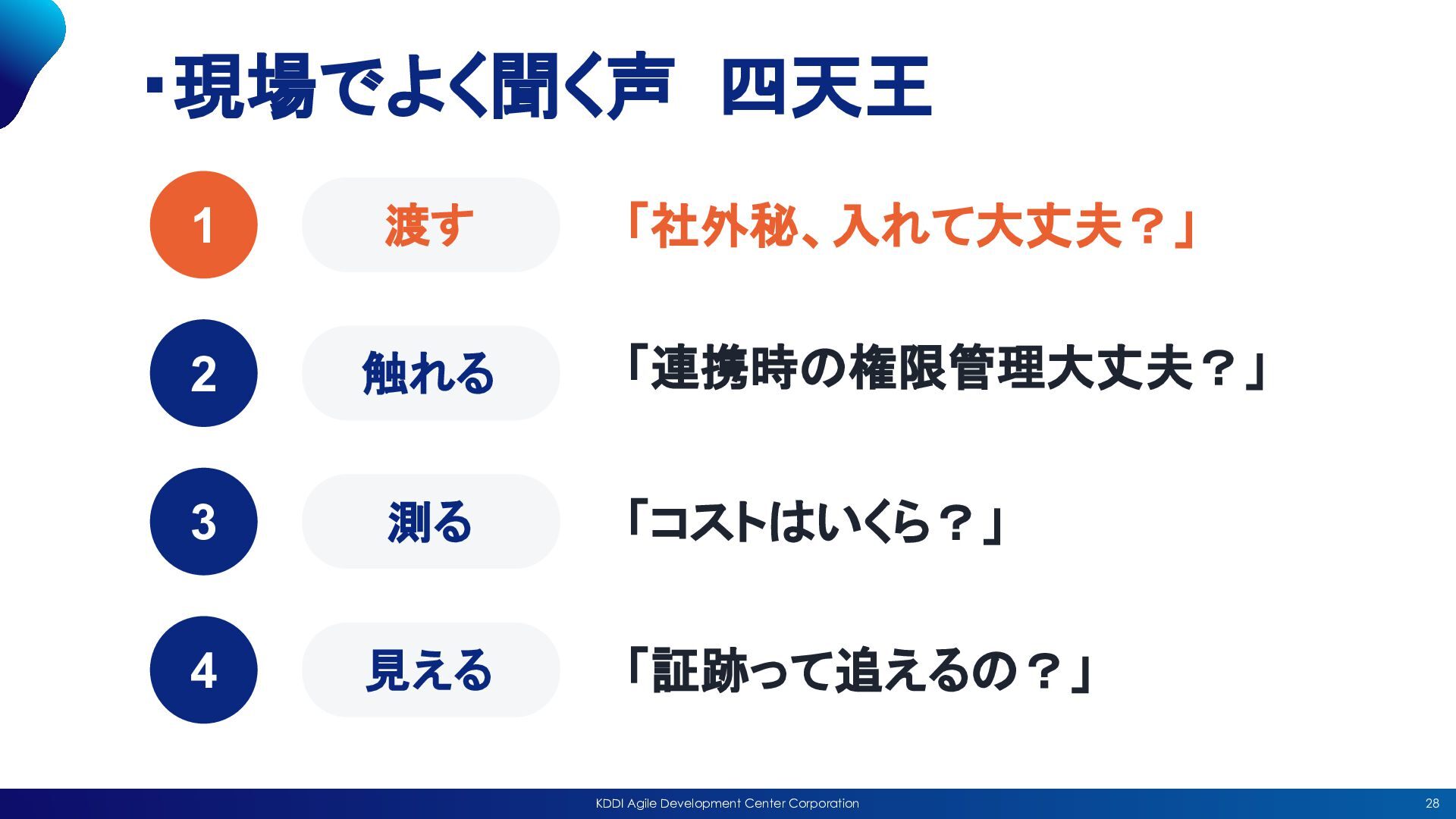 ▪現場でよく聞く声　四天王

1 渡す 「社外秘、入れて大丈夫？」

2 触れる 「連携時の権限管理大丈夫？」

3 測る 「コストはいくら？」

4 見える 「証跡って追えるの？」

KDDI Agile Development Center Corporation 28